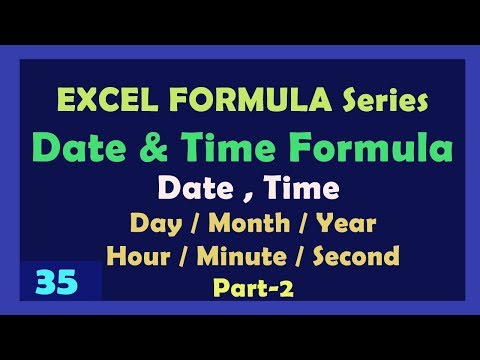 EXCEL FORMULA Series

Date & Time Formula

Date , Time

Day / Month / Year

Hour / Minute / Second

35

Part-2